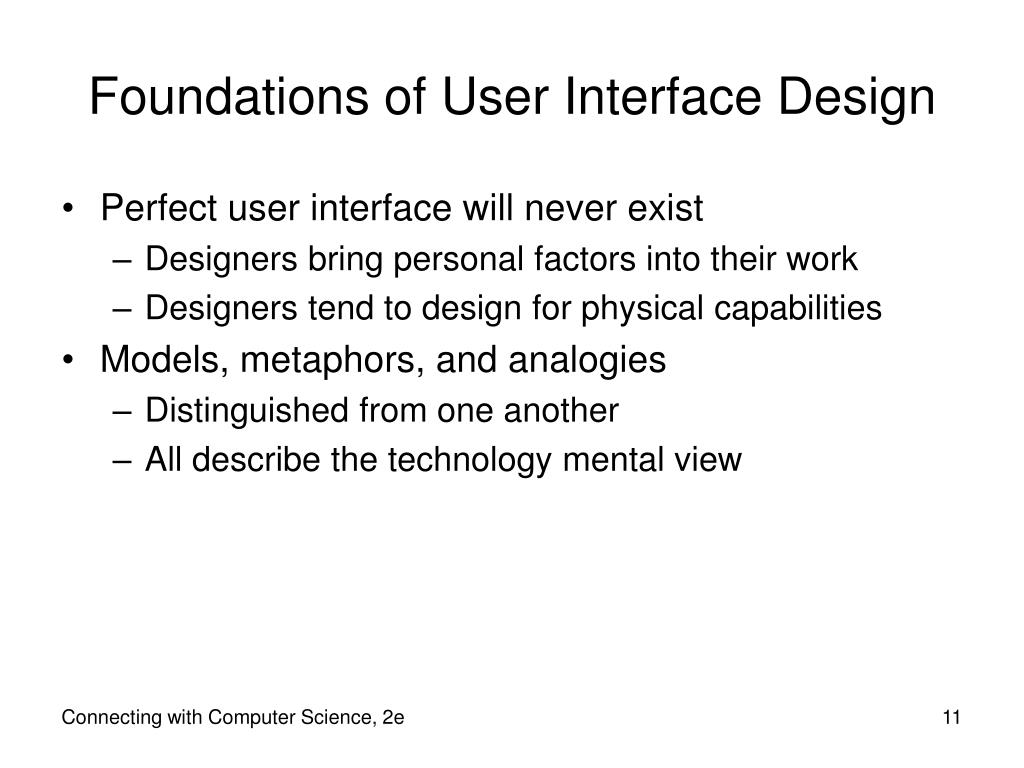 Foundations of User Interface Design

• Perfect user interface will never exist
– Designers bring personal factors into their work
– Designers tend to design for physical capabilities
• Models, metaphors, and analogies
– Distinguished from one another
– All describe the technology mental view

Connecting with Computer Science, 2e

11